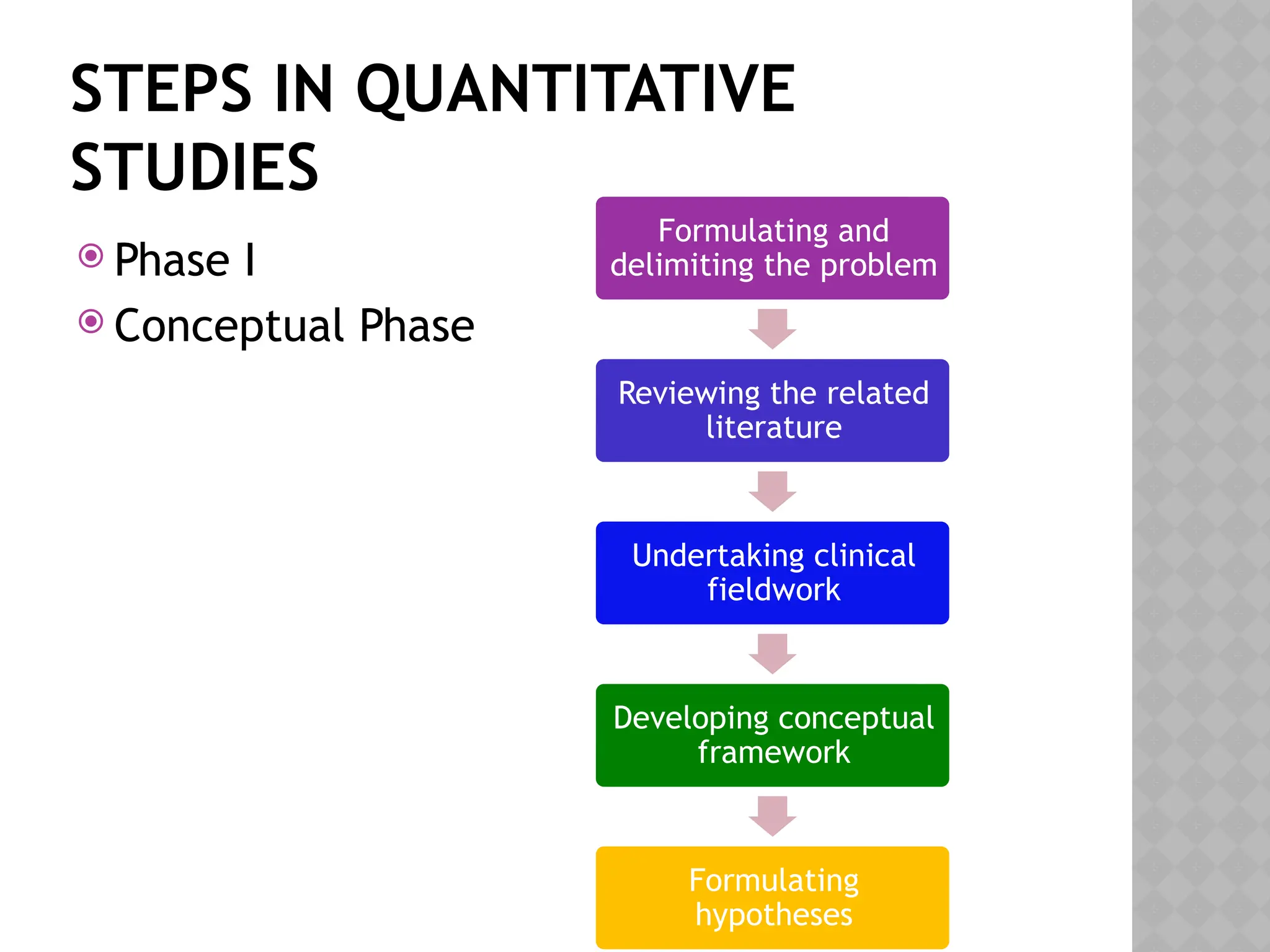 STEPS IN QUANTITATIVE STUDIES

Phase I

Conceptual Phase

Formulating and delimiting the problem

Reviewing the related literature

Undertaking clinical fieldwork

Developing conceptual framework

Formulating hypotheses